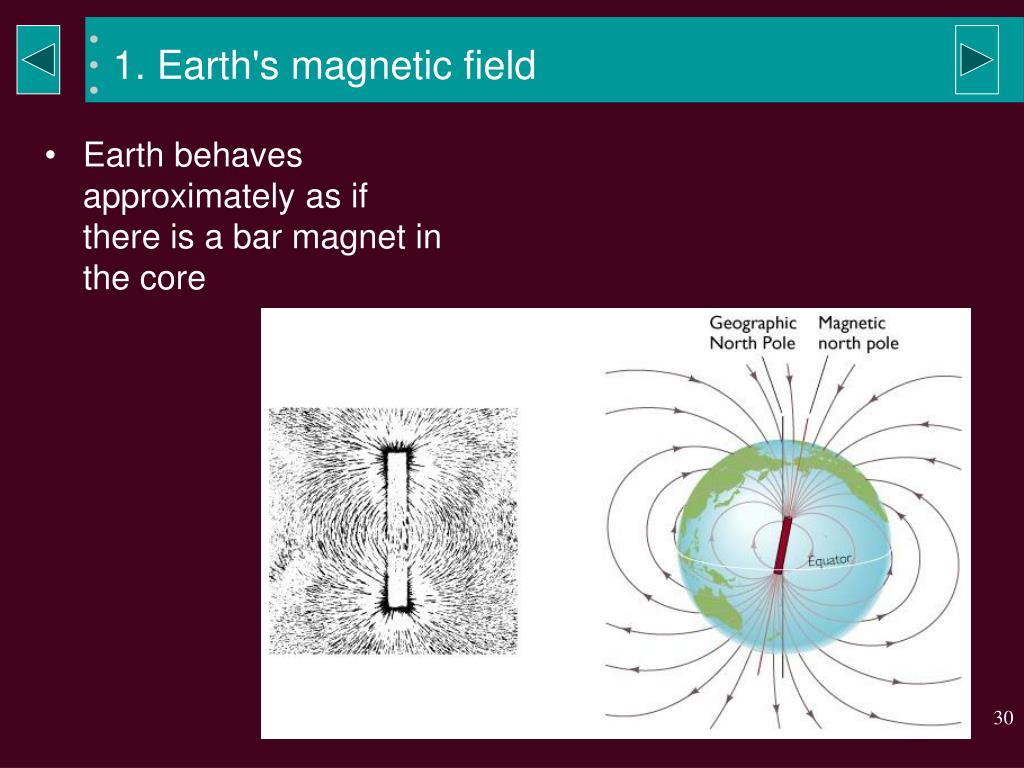 1. Earth's magnetic field

• Earth behaves approximately as if there is a bar magnet in the core

Geographic North Pole

Magnetic north pole

Equator

30